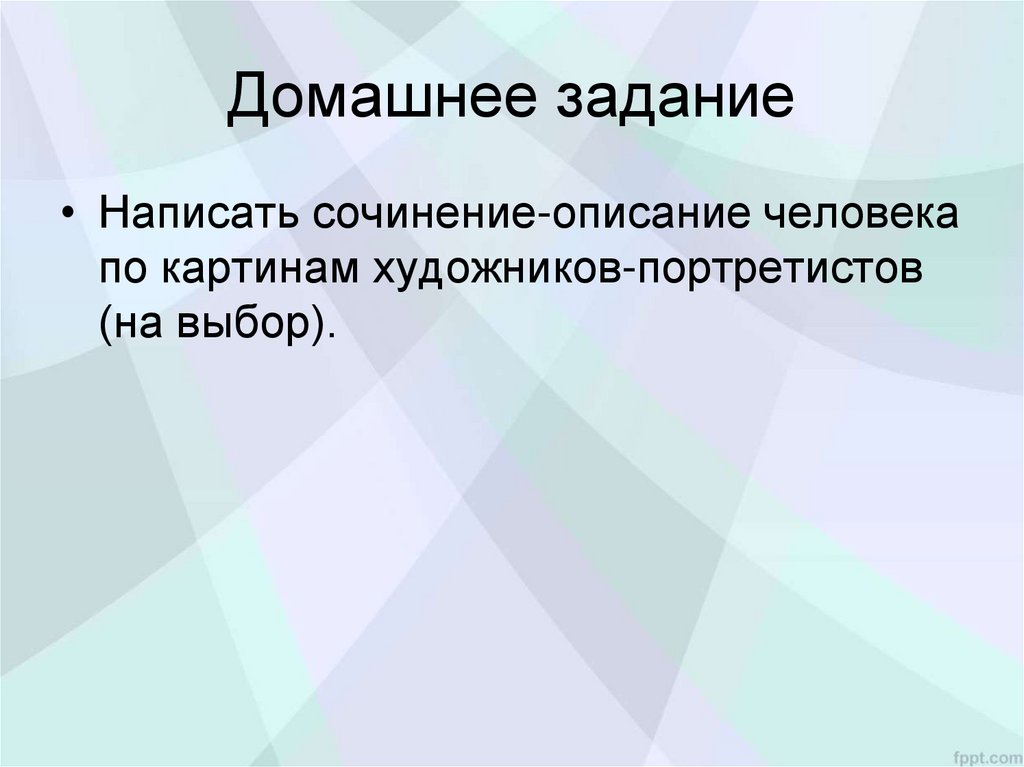 Домашнее задание

• Написать сочинение-описание человека по картинам художников-портретистов (на выбор).

fppt.com